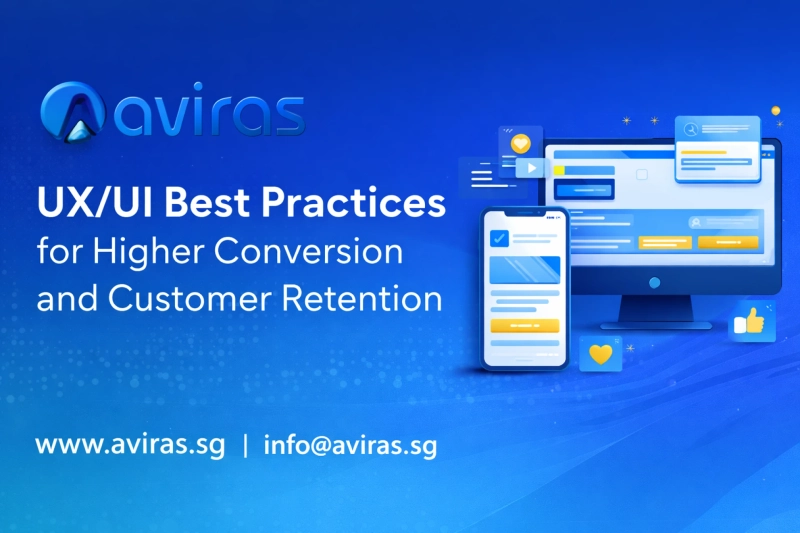 aviras

UX/UI Best Practices for Higher Conversion and Customer Retention

www.aviras.sg | info@aviras.sg